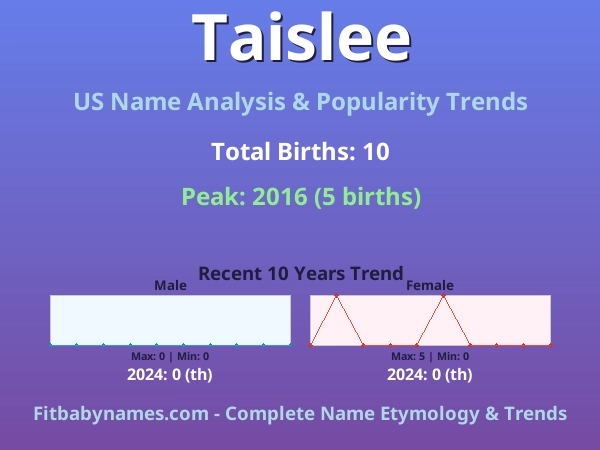 Taislee

US Name Analysis & Popularity Trends

Total Births: 10

Peak: 2016 (5 births)

Recent 10 Years Trend

Male

Max: 0 | Min: 0

2024: 0 (th)

Female

Max: 5 | Min: 0

2024: 0 (th)

Fitbabynames.com - Complete Name Etymology & Trends